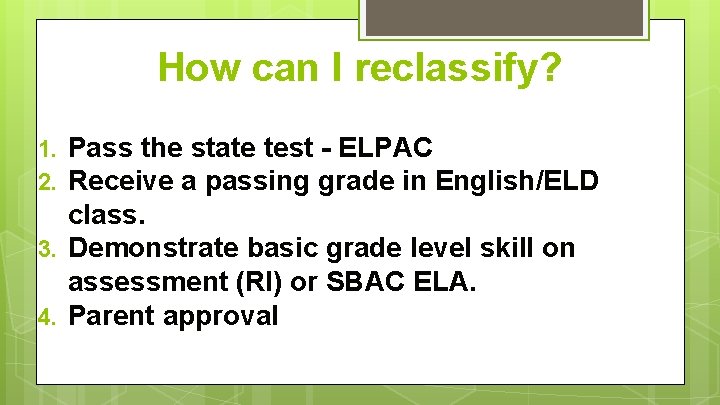 How can I reclassify?

1. Pass the state test - ELPAC
2. Receive a passing grade in English/ELD class.
3. Demonstrate basic grade level skill on assessment (RI) or SBAC ELA.
4. Parent approval